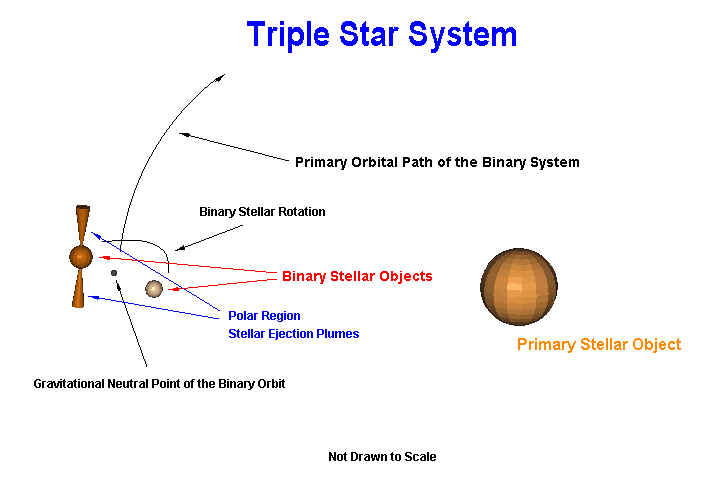 Triple Star System

Primary Orbital Path of the Binary System

Binary Stellar Rotation

Binary Stellar Objects

Polar Region

Stellar Ejection Plumes

Primary Stellar Object

Gravitational Neutral Point of the Binary Orbit

Not Drawn to Scale